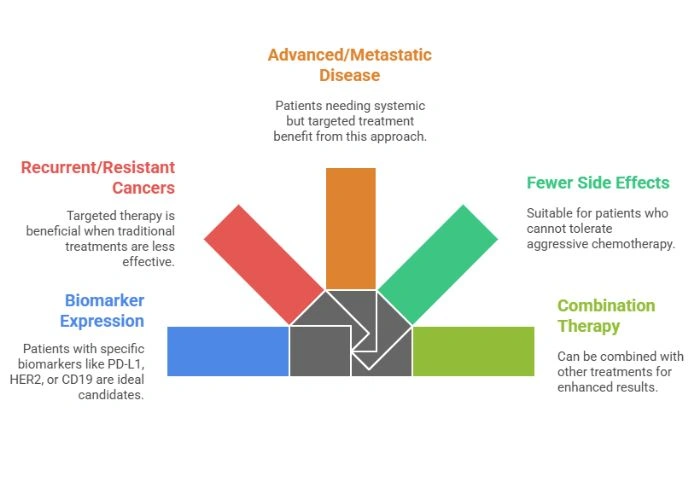 Advanced/Metastatic Disease

Patients needing systemic but targeted treatment benefit from this approach.

Recurrent/Resistant Cancers

Targeted therapy is beneficial when traditional treatments are less effective.

Fewer Side Effects

Suitable for patients who cannot tolerate aggressive chemotherapy.

Biomarker Expression

Patients with specific biomarkers like PD-L1, HER2, or CD19 are ideal candidates.

Combination Therapy

Can be combined with other treatments for enhanced results.